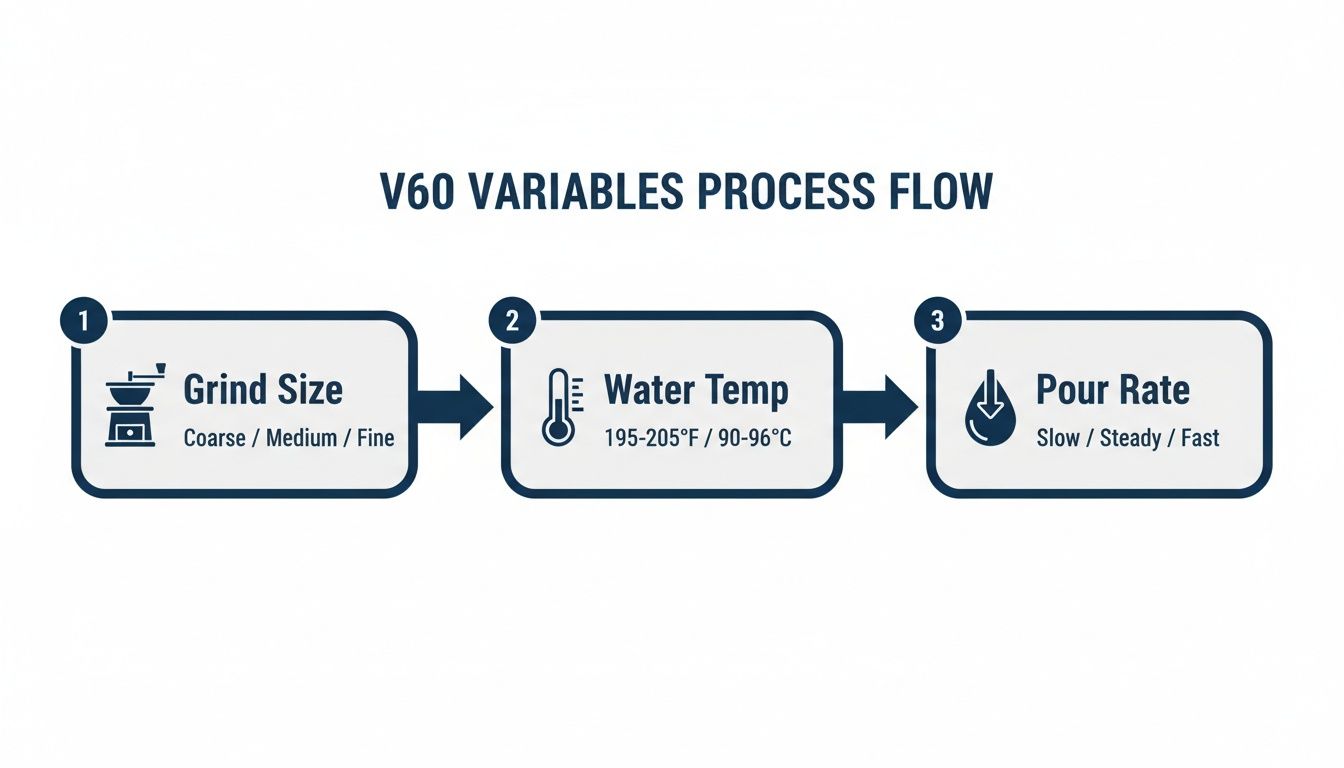 V60 VARIABLES PROCESS FLOW

1
Grind Size
Coarse / Medium / Fine

2
Water Temp
195-205°F / 90-96°C

3
Pour Rate
Slow / Steady / Fast